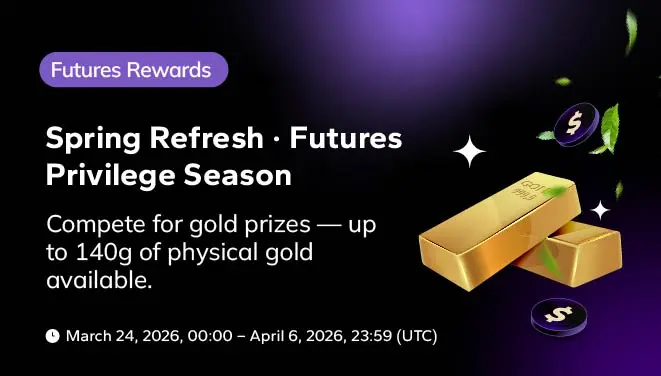 Futures Rewards

Spring Refresh · Futures Privilege Season

Compete for gold prizes — up to 140g of physical gold available.

March 24, 2026, 00:00 – April 6, 2026, 23:59 (UTC)

GOLD
999.9

$

$